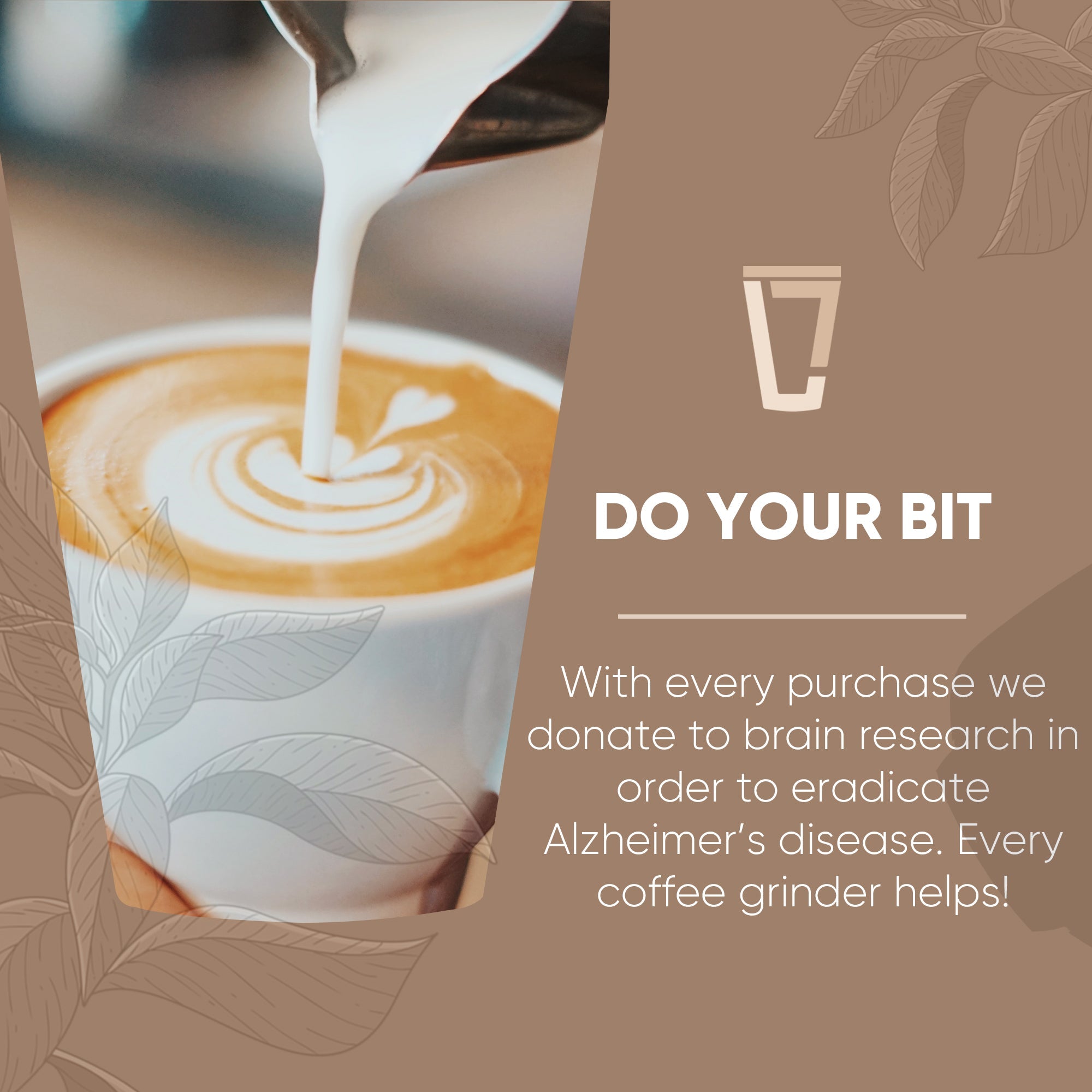 DO YOUR BIT

With every purchase we donate to brain research in order to eradicate Alzheimer's disease. Every coffee grinder helps!